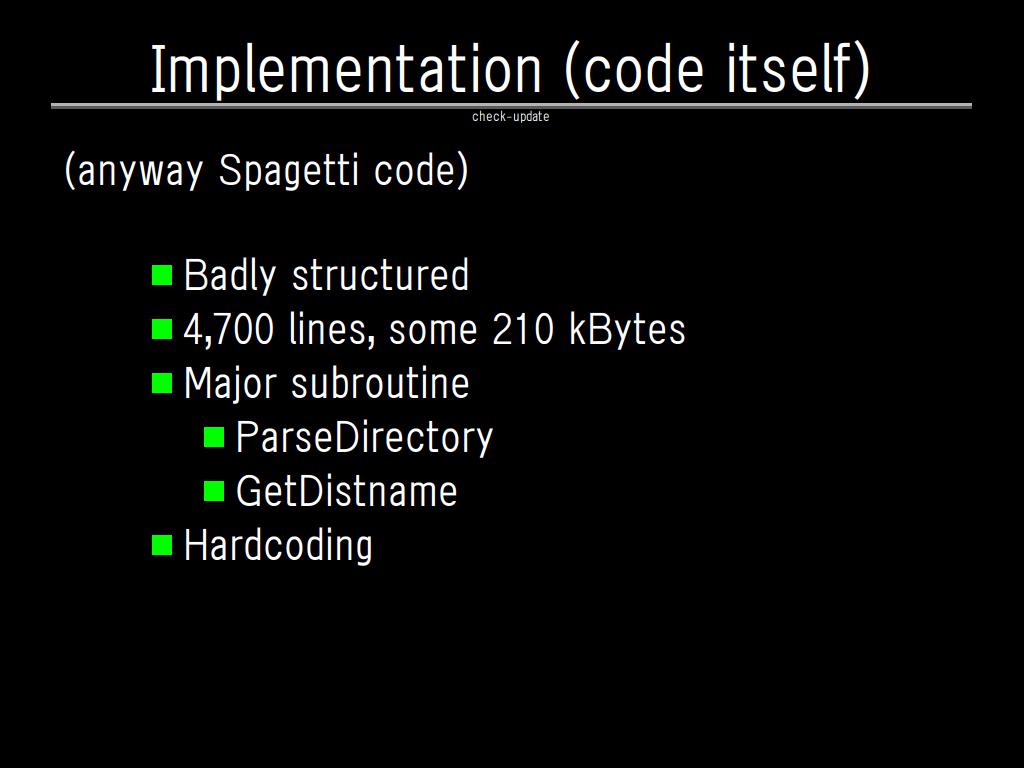 Implementation (code itself)

check-update

(anyway Spagetti code)

- Badly structured
- 4,700 lines, some 210 kBytes
- Major subroutine
  - ParseDirectory
  - GetDistname
- Hardcoding